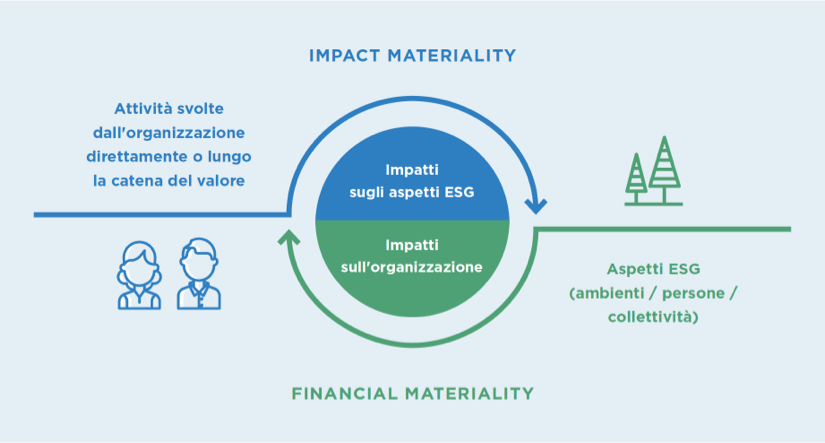 IMPACT MATERIALITY

Attività svolte dall'organizzazione direttamente o lungo la catena del valore

Impatti sugli aspetti ESG

Impatti sull'organizzazione

Aspetti ESG (ambienti / persone / collettività)

FINANCIAL MATERIALITY